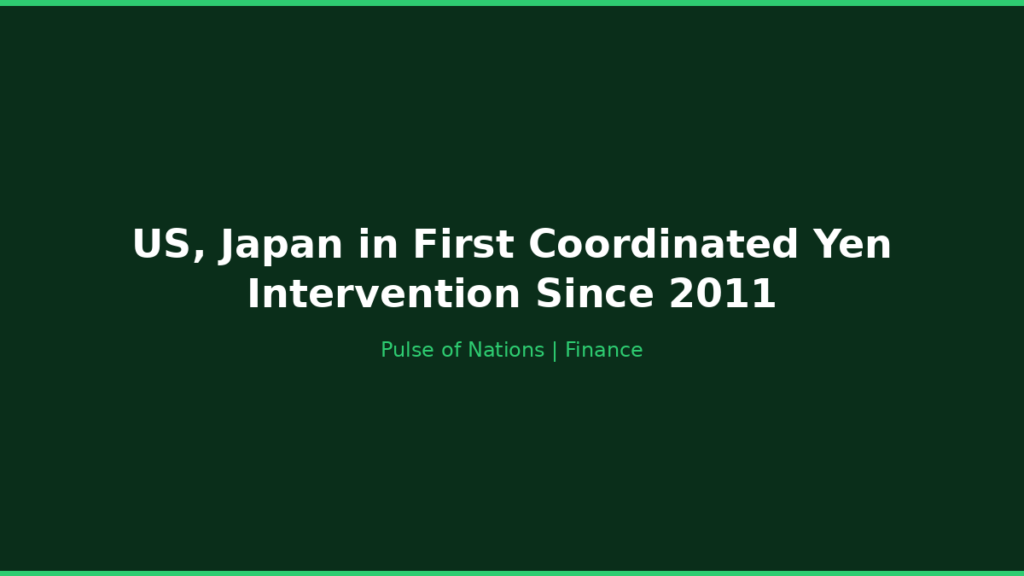 US, Japan in First Coordinated Yen Intervention Since 2011

Pulse of Nations | Finance